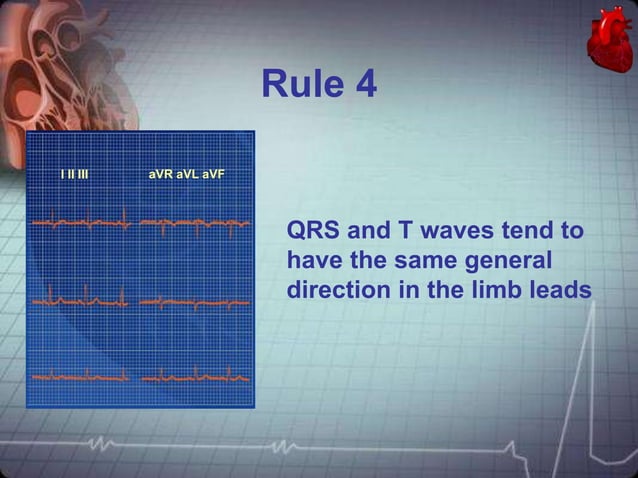 Rule 4

I II III

aVR aVL aVF

QRS and T waves tend to have the same general direction in the limb leads